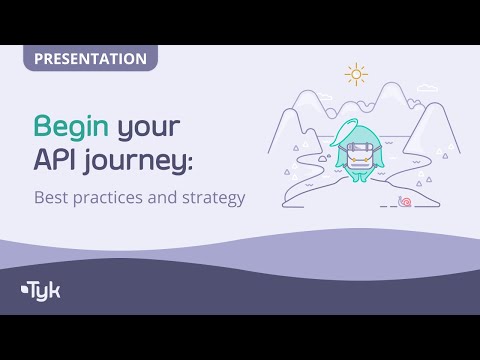 PRESENTATION

Begin your API journey:

Best practices and strategy

Tyk